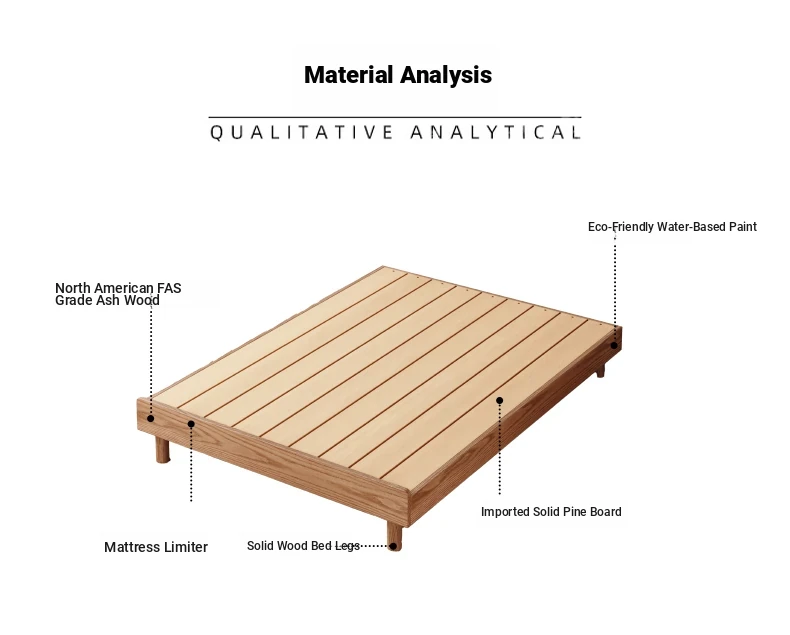 Material Analysis

QUALITATIVE ANALYTICAL

Eco-Friendly Water-Based Paint

North American FAS Grade Ash Wood

Imported Solid Pine Board

Mattress Limiter

Solid Wood Bed Legs